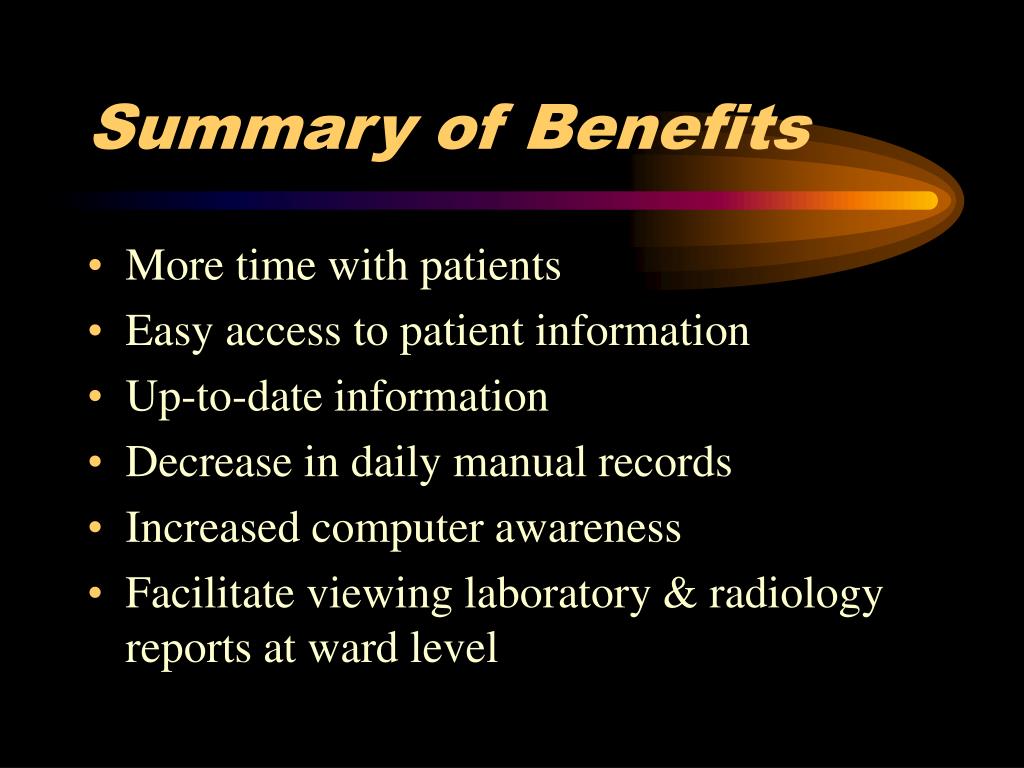 Summary of Benefits

• More time with patients
• Easy access to patient information
• Up-to-date information
• Decrease in daily manual records
• Increased computer awareness
• Facilitate viewing laboratory & radiology reports at ward level